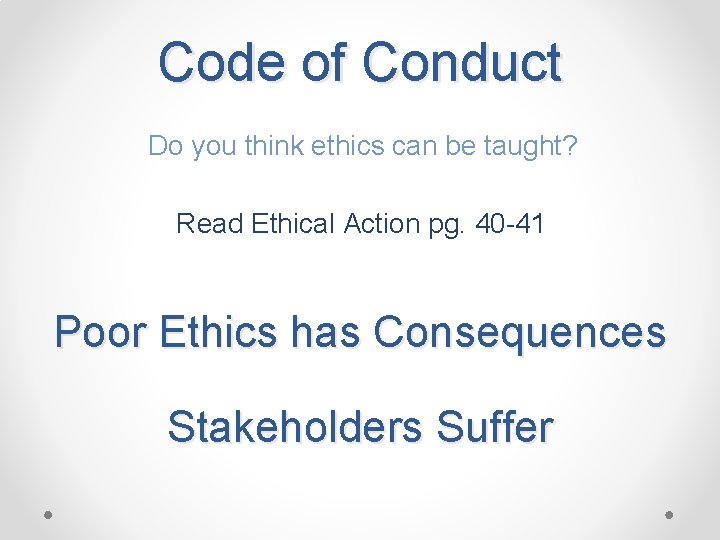 Code of Conduct

Do you think ethics can be taught?

Read Ethical Action pg. 40-41

Poor Ethics has Consequences

Stakeholders Suffer